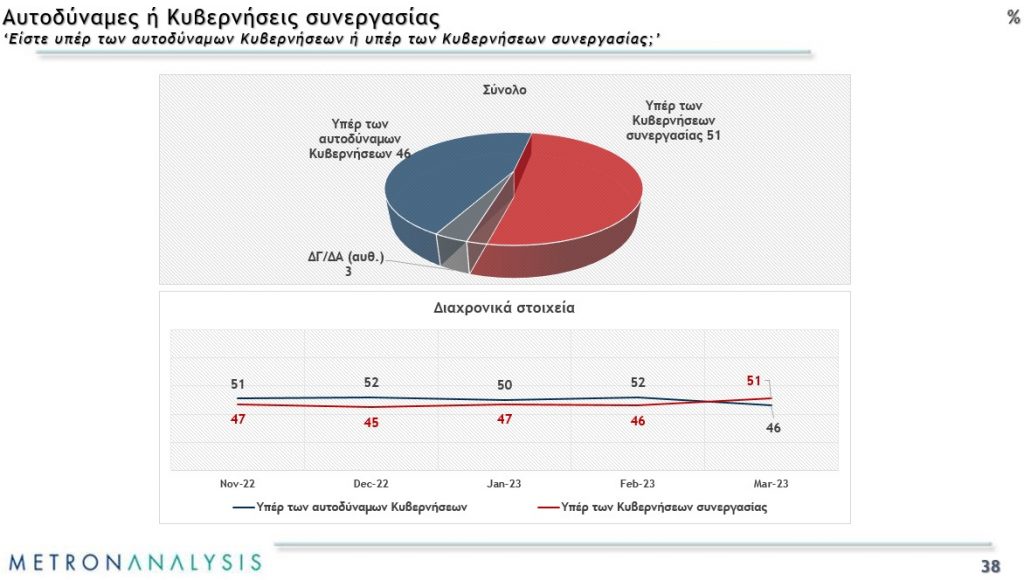 Αυτοδύναμες ή Κυβερνήσεις συνεργασίας
%
'Είστε υπέρ των αυτοδύναμων Κυβερνήσεων ή υπέρ των Κυβερνήσεων συνεργασίας;'

Σύνολο

Υπέρ των αυτοδύναμων Κυβερνήσεων 46

Υπέρ των Κυβερνήσεων συνεργασίας 51

ΔΓ/ΔΑ (αυθ.) 3

Διαχρονικά στοιχεία

51
52
50
52
51
47
45
47
46
46

Nov-22
Dec-22
Jan-23
Feb-23
Mar-23

Υπέρ των αυτοδύναμων Κυβερνήσεων
Υπέρ των Κυβερνήσεων συνεργασίας

METRONANALYSIS

38